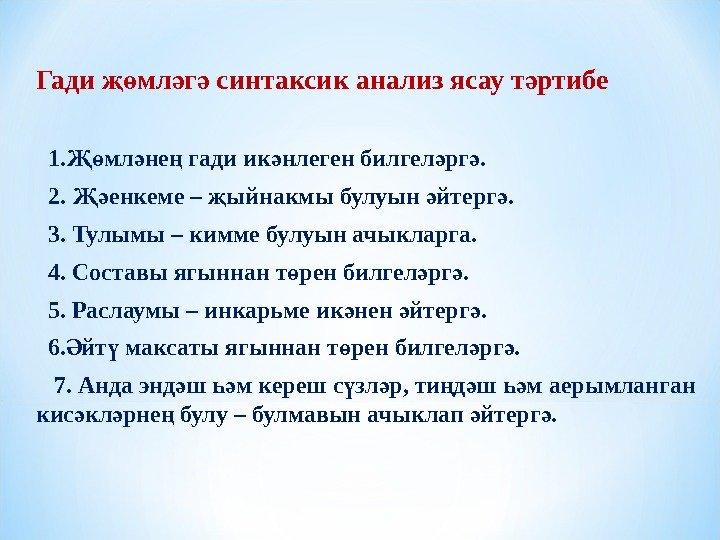 Гади җөмләгә синтаксик анализ ясау тәртибе

1.Җөмләнең гади икәнлеген билгеләргә.

2. Җәенкеме – җыйнакмы булуын әйтергә.

3. Тулымы – кимме булуын ачыкларга.

4. Составы ягыннан төрен билгеләргә.

5. Раслаумы – инкарьме икәнен әйтергә.

6.Әйтү максаты ягыннан төрен билгеләргә.

7. Анда эндәш һәм кереш сүзләр, тиңдәш һәм аерымланган кисәкләрнең булу – булмавын ачыклап әйтергә.